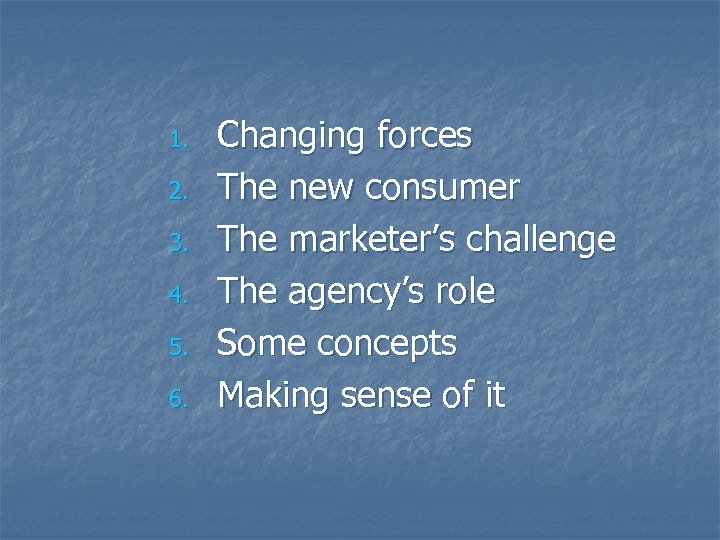 1. Changing forces
2. The new consumer
3. The marketer’s challenge
4. The agency’s role
5. Some concepts
6. Making sense of it